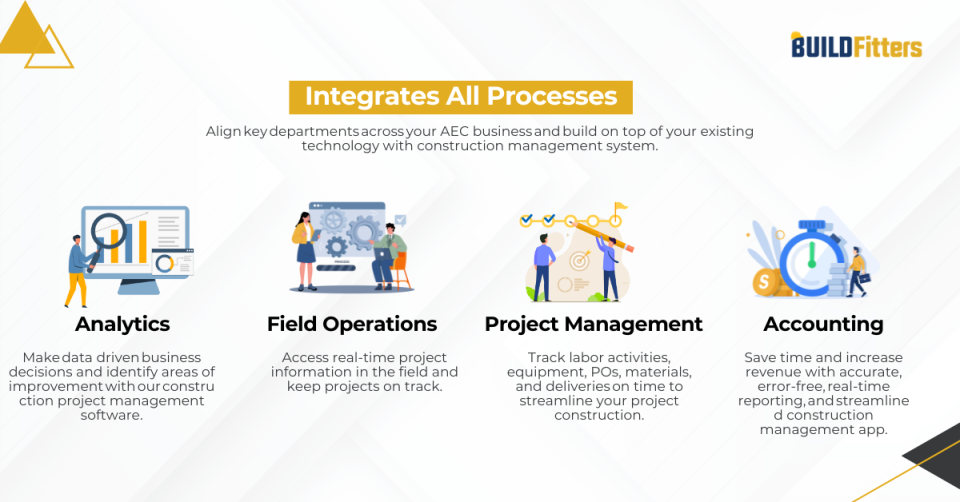 BUILDFitters

Integrates All Processes

Align key departments across your AEC business and build on top of your existing technology with construction management system.

Analytics

Make data driven business decisions and identify areas of improvement with our constru ction project management software.

Field Operations

Access real-time project information in the field and keep projects on track.

Project Management

Track labor activities, equipment, POs, materials, and deliveries on time to streamline your project construction.

Accounting

Save time and increase revenue with accurate, error-free, real-time reporting, and streamline d construction management app.